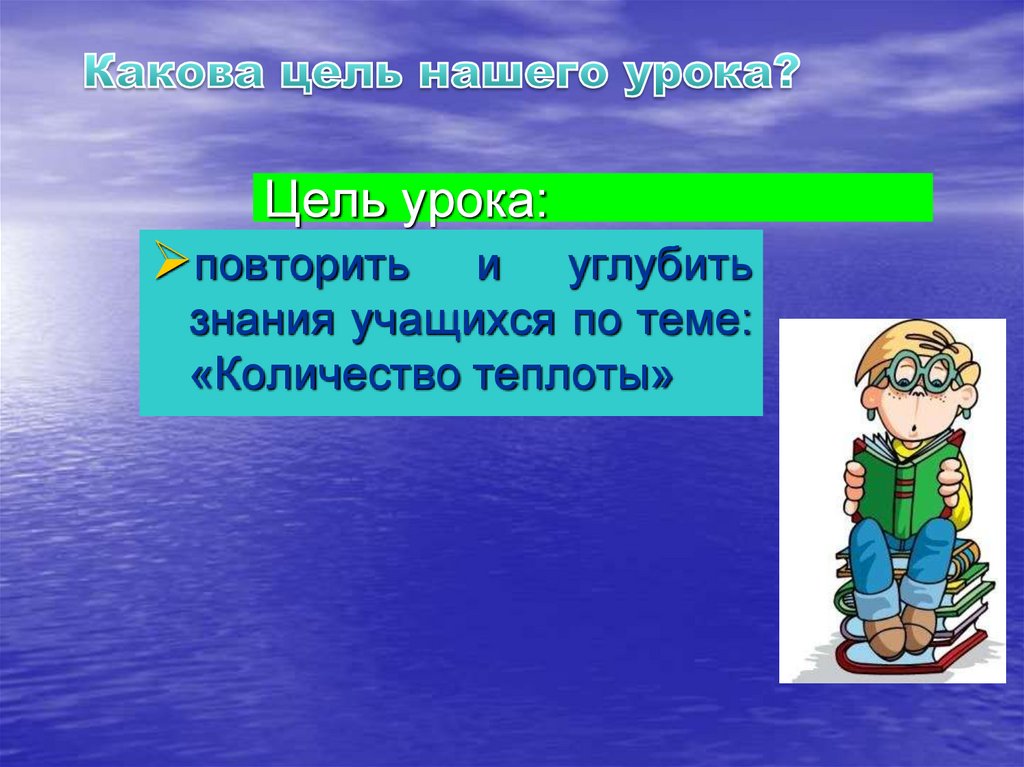 Какова цель нашего урока?

Цель урока:

➢повторить и углубить знания учащихся по теме: «Количество теплоты»